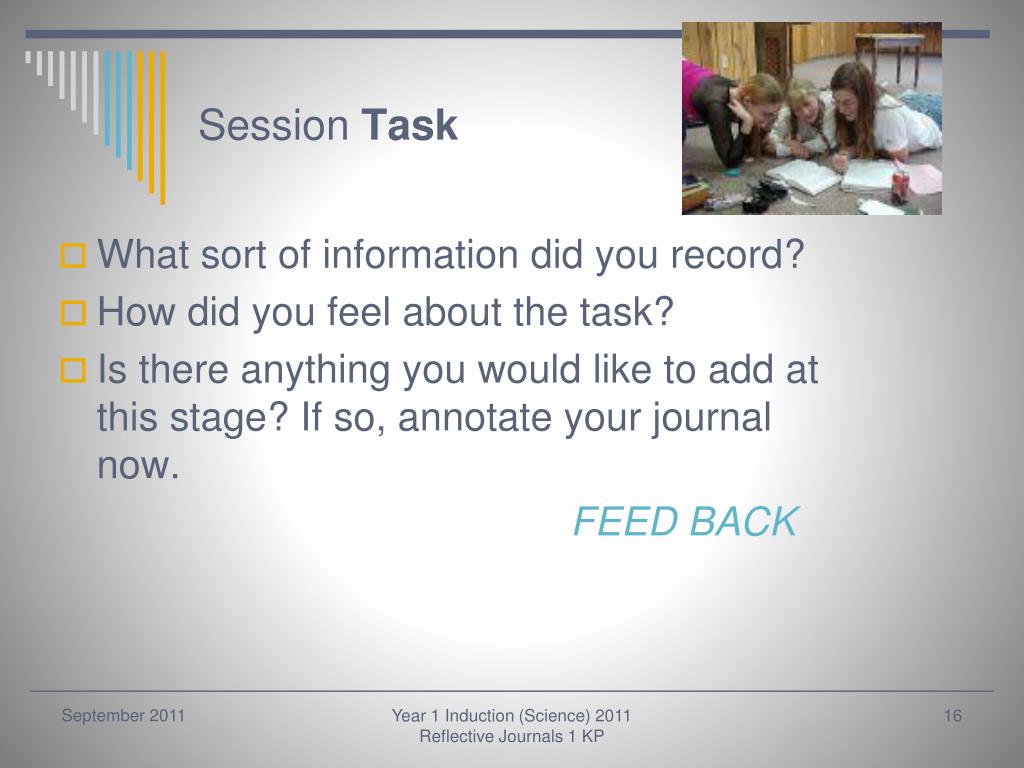 Session Task

What sort of information did you record?

How did you feel about the task?

Is there anything you would like to add at this stage? If so, annotate your journal now.

FEED BACK

September 2011

Year 1 Induction (Science) 2011
Reflective Journals 1 KP

16